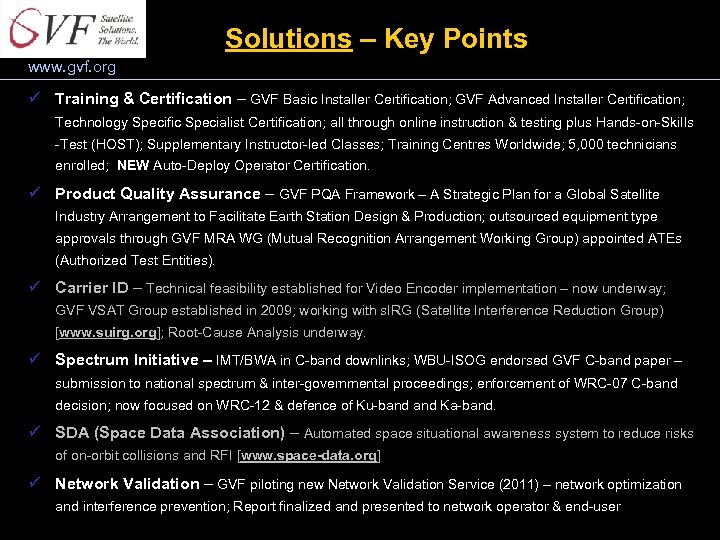 GVF Satellite. Solutions. The World.

www.gvf.org

Solutions – Key Points

✓ Training & Certification – GVF Basic Installer Certification; GVF Advanced Installer Certification; Technology Specific Specialist Certification; all through online instruction & testing plus Hands-on-Skills -Test (HOST); Supplementary Instructor-led Classes; Training Centres Worldwide; 5,000 technicians enrolled; NEW Auto-Deploy Operator Certification.

✓ Product Quality Assurance – GVF PQA Framework – A Strategic Plan for a Global Satellite Industry Arrangement to Facilitate Earth Station Design & Production; outsourced equipment type approvals through GVF MRA WG (Mutual Recognition Arrangement Working Group) appointed ATEs (Authorized Test Entities).

✓ Carrier ID – Technical feasibility established for Video Encoder implementation – now underway; GVF VSAT Group established in 2009; working with sIRG (Satellite Interference Reduction Group) [www.suirg.org]; Root-Cause Analysis underway.

✓ Spectrum Initiative – IMT/BWA in C-band downlinks; WBU-ISOG endorsed GVF C-band paper – submission to national spectrum & inter-governmental proceedings; enforcement of WRC-07 C-band decision; now focused on WRC-12 & defence of Ku-band and Ka-band.

✓ SDA (Space Data Association) – Automated space situational awareness system to reduce risks of on-orbit collisions and RFI [www.space-data.org]

✓ Network Validation – GVF piloting new Network Validation Service (2011) – network optimization and interference prevention; Report finalized and presented to network operator & end-user